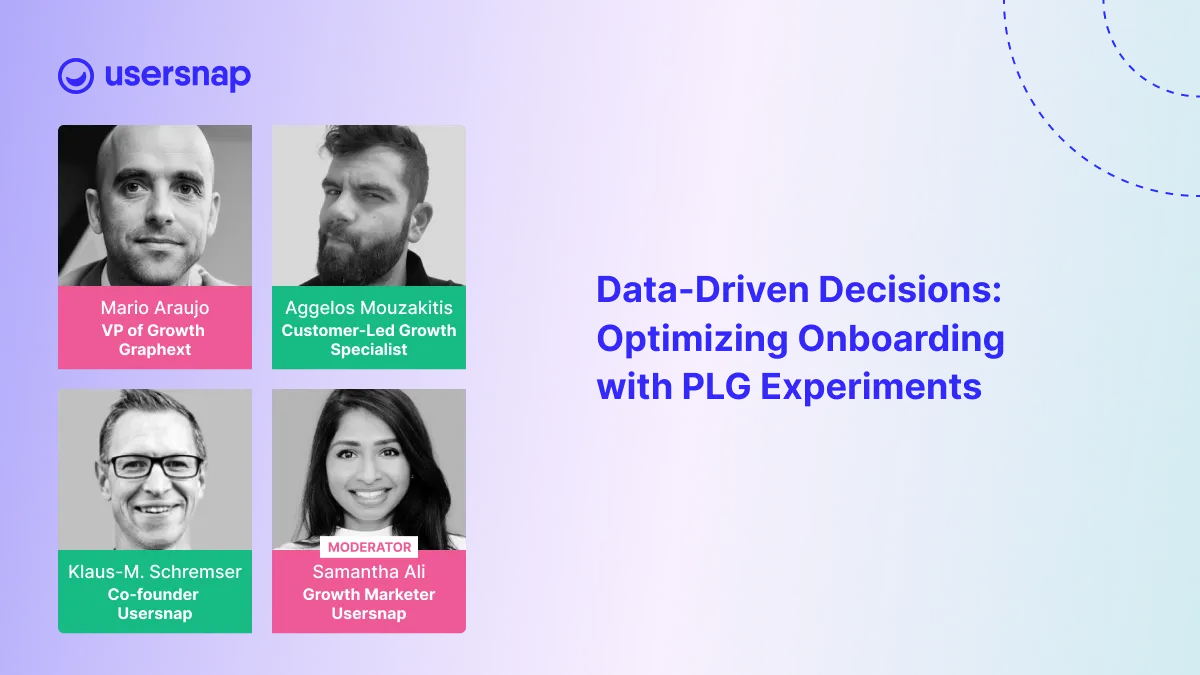 usersnap

Mario Araujo
VP of Growth
Graphext

Aggelos Mouzakitis
Customer-Led Growth
Specialist

Klaus-M. Schremser
Co-founder
Usersnap

MODERATOR
Samantha Ali
Growth Marketer
Usersnap

Data-Driven Decisions: Optimizing Onboarding with PLG Experiments